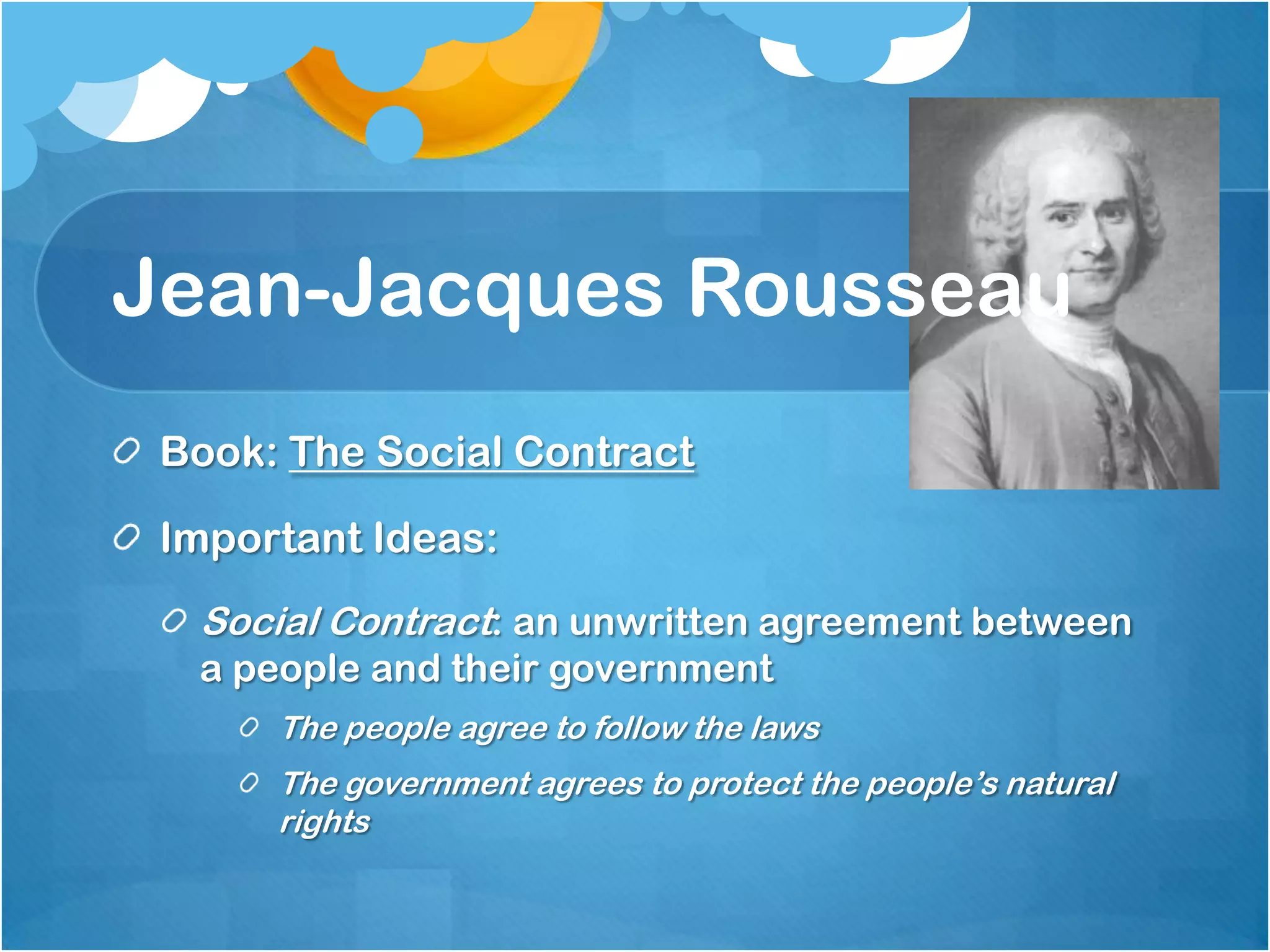 Jean-Jacques Rousseau

Book: The Social Contract

Important Ideas:

Social Contract: an unwritten agreement between a people and their government

The people agree to follow the laws

The government agrees to protect the people's natural rights